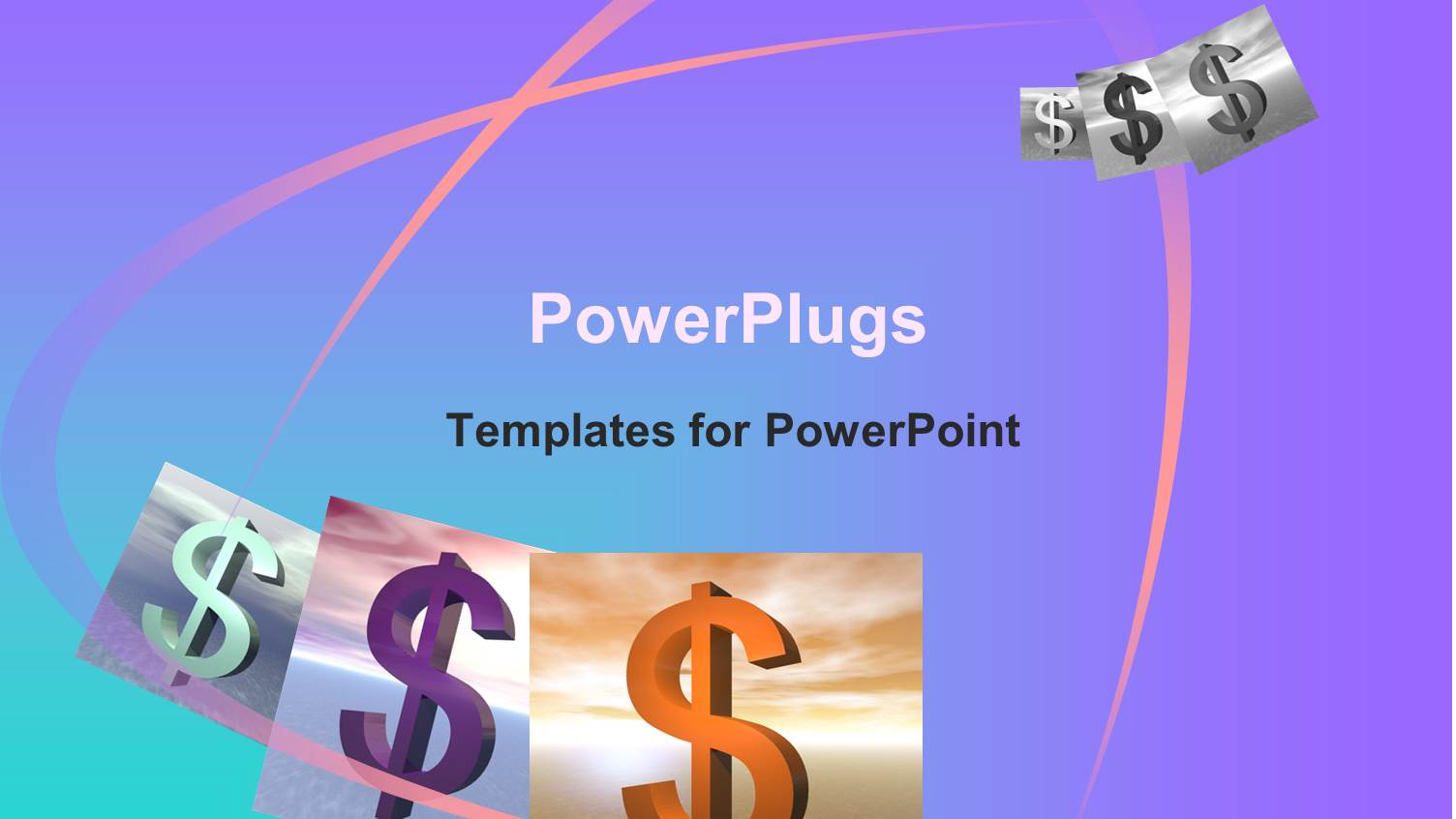 PowerPlugs

Templates for PowerPoint